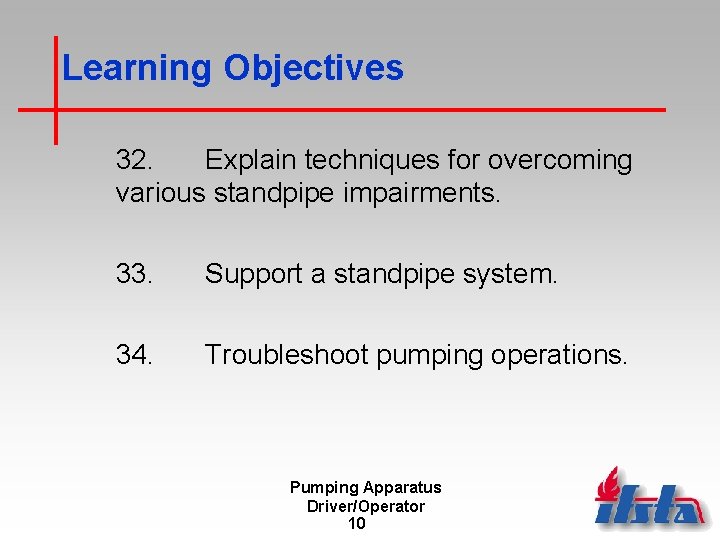 Learning Objectives

32. Explain techniques for overcoming various standpipe impairments.

33. Support a standpipe system.

34. Troubleshoot pumping operations.

Pumping Apparatus Driver/Operator
10

ifsta